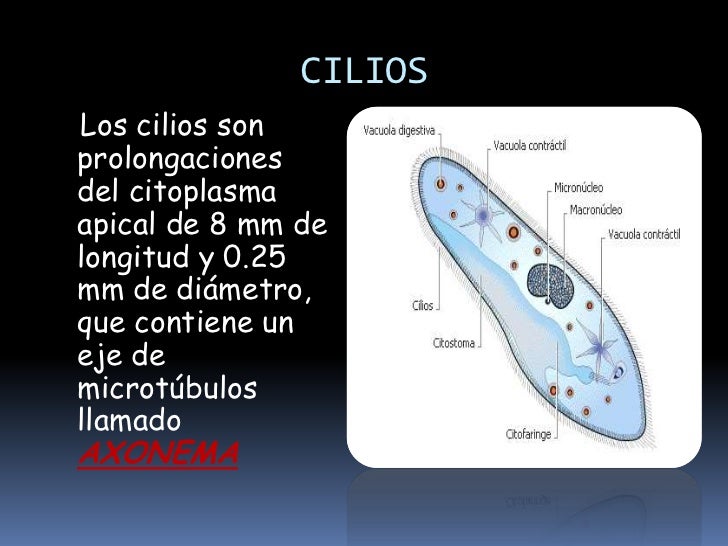 CILIOS

Los cilios son prolongaciones del citoplasma apical de 8 mm de longitud y 0.25 mm de diámetro, que contiene un eje de microtúbulos llamado AXONEMA

Vacuola digestiva
Vacuola contráctil
Micronúcleo
Macronúcleo
Vacuola contráctil
Cilios
Citostoma
Citofaringe